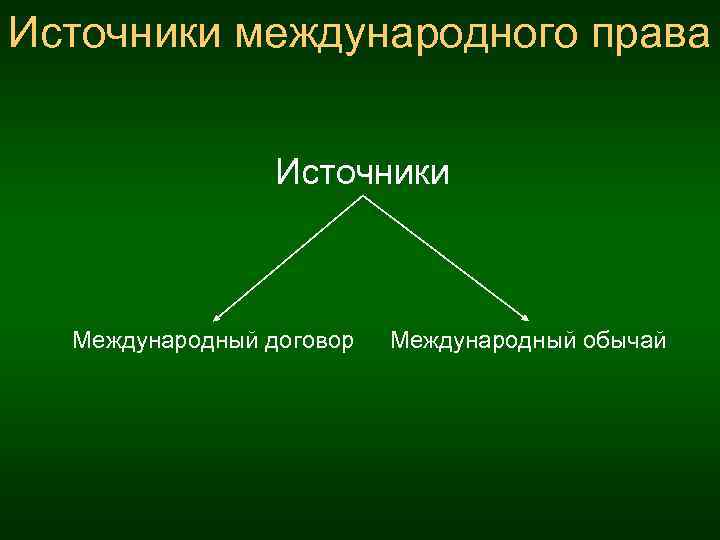 Источники международного права

Источники

Международный договор

Международный обычай